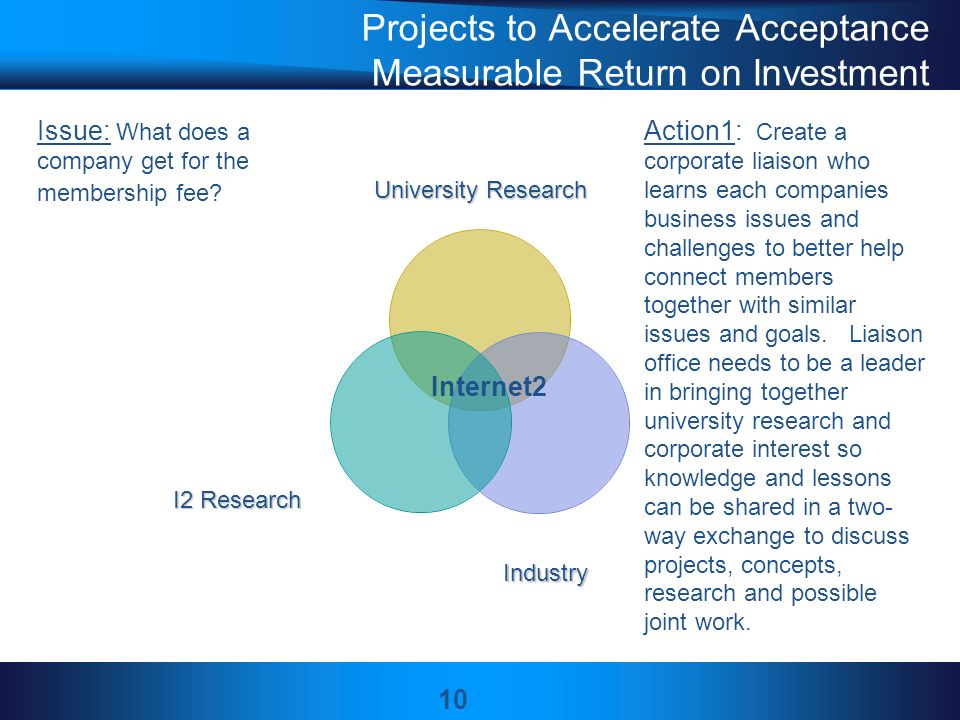 Projects to Accelerate Acceptance
Measurable Return on Investment

Issue: What does a company get for the membership fee?

University Research

Internet2

I2 Research

Industry

Action1: Create a corporate liaison who learns each companies business issues and challenges to better help connect members together with similar issues and goals. Liaison office needs to be a leader in bringing together university research and corporate interest so knowledge and lessons can be shared in a two-way exchange to discuss projects, concepts, research and possible joint work.

10